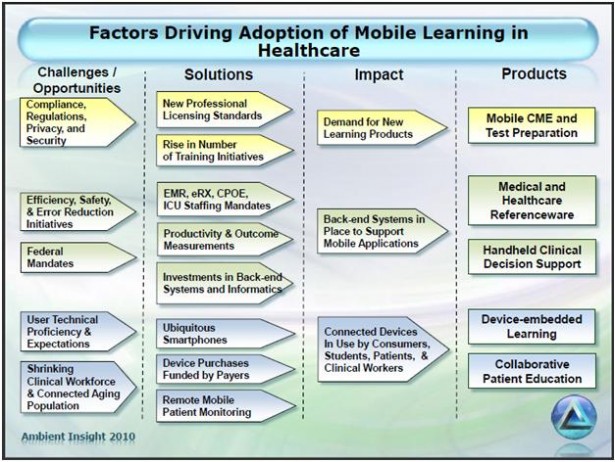 Factors Driving Adoption of Mobile Learning in Healthcare

Challenges / Opportunities

Compliance, Regulations, Privacy, and Security

Efficiency, Safety, & Error Reduction Initiatives

Federal Mandates

User Technical Proficiency & Expectations

Shrinking Clinical Workforce & Connected Aging Population

Solutions

New Professional Licensing Standards

Rise in Number of Training Initiatives

EMR, eRX, CPOE, ICU Staffing Mandates

Productivity & Outcome Measurements

Investments in Back-end Systems and Informatics

Ubiquitous Smartphones

Device Purchases Funded by Payers

Remote Mobile Patient Monitoring

Impact

Demand for New Learning Products

Back-end Systems in Place to Support Mobile Applications

Connected Devices In Use by Consumers, Students, Patients, & Clinical Workers

Products

Mobile CME and Test Preparation

Medical and Healthcare Referenceware

Handheld Clinical Decision Support

Device-embedded Learning

Collaborative Patient Education

Ambient Insight 2010